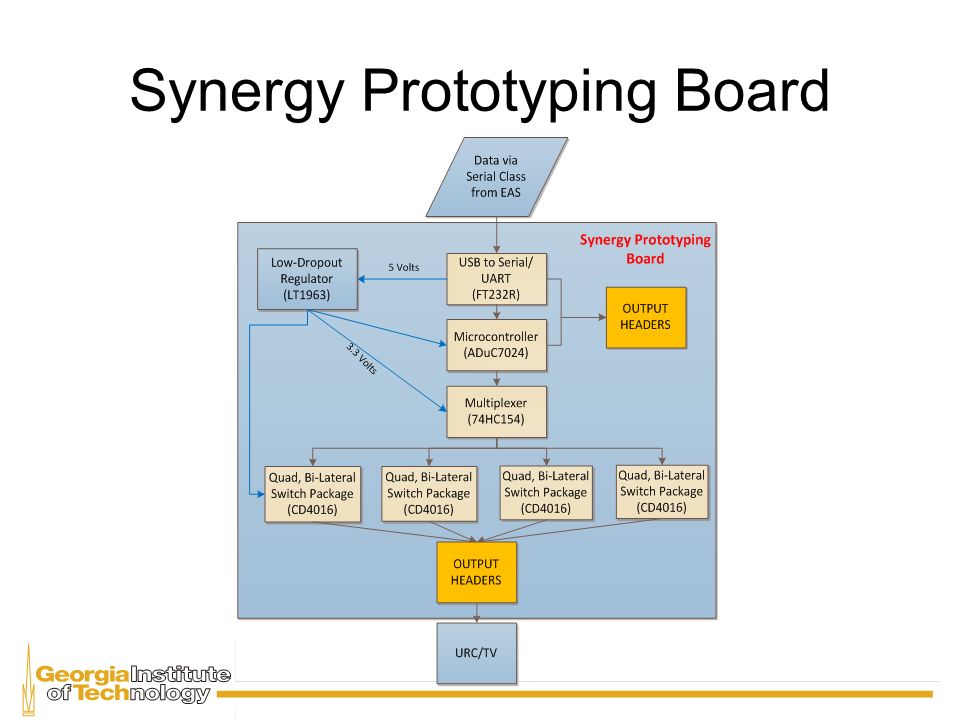 Synergy Prototyping Board

Data via Serial Class from EAS

Synergy Prototyping Board

Low-Dropout Regulator (LT1963)

5 Volts

USB to Serial/ UART (FT232R)

OUTPUT HEADERS

Microcontroller (ADuC7024)

3.3 Volts

Multiplexer (74HC154)

Quad, Bi-Lateral Switch Package (CD4016)

Quad, Bi-Lateral Switch Package (CD4016)

Quad, Bi-Lateral Switch Package (CD4016)

Quad, Bi-Lateral Switch Package (CD4016)

OUTPUT HEADERS

URC/TV

Georgia Institute of Technology